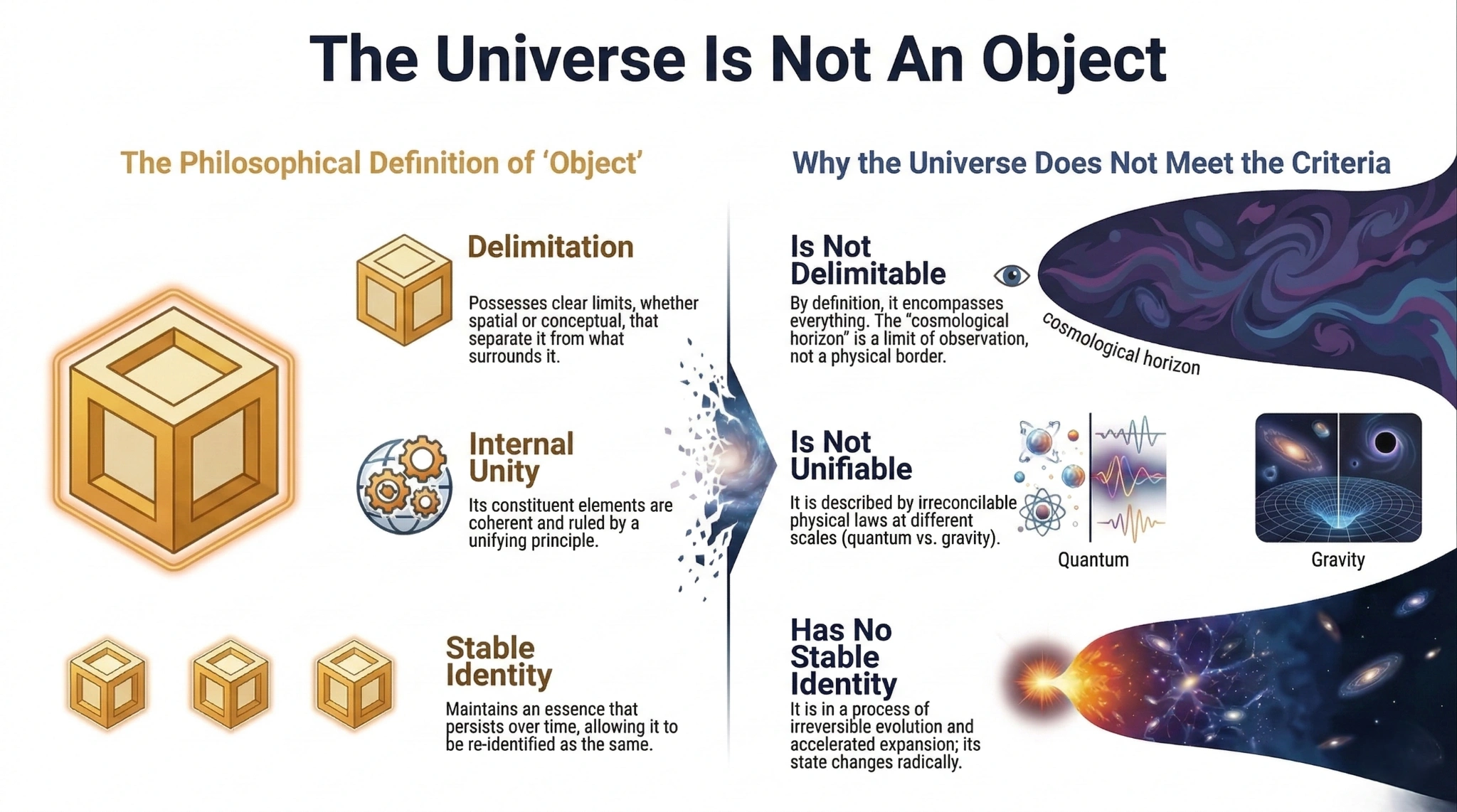 The Universe Is Not An Object

The Philosophical Definition of 'Object'

Delimitation

Possesses clear limits, whether spatial or conceptual, that separate it from what surrounds it.

Internal Unity

Its constituent elements are coherent and ruled by a unifying principle.

Stable Identity

Maintains an essence that persists over time, allowing it to be re-identified as the same.

Why the Universe Does Not Meet the Criteria

Is Not Delimitable

By definition, it encompasses everything. The "cosmological horizon" is a limit of observation, not a physical border.

cosmological horizon

Is Not Unifiable

It is described by irreconcilable physical laws at different scales (quantum vs. gravity).

Quantum

Gravity

Has No Stable Identity

It is in a process of irreversible evolution and accelerated expansion; its state changes radically.